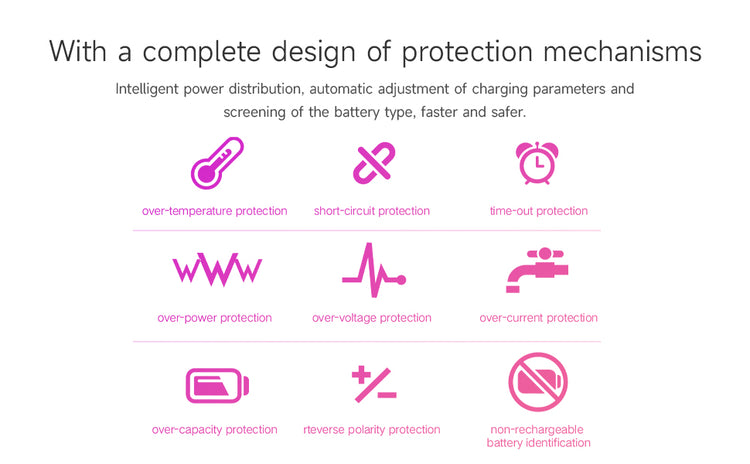 With a complete design of protection mechanisms

Intelligent power distribution, automatic adjustment of charging parameters and screening of the battery type, faster and safer.

over-temperature protection

short-circuit protection

time-out protection

over-power protection

over-voltage protection

over-current protection

over-capacity protection

rteverse polarity protection

non-rechargeable battery identification